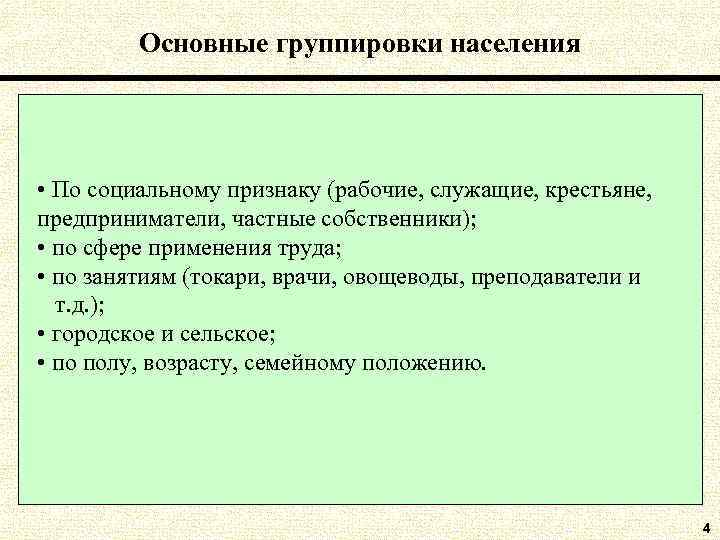 Основные группировки населения

• По социальному признаку (рабочие, служащие, крестьяне, предприниматели, частные собственники);
• по сфере применения труда;
• по занятиям (токари, врачи, овощеводы, преподаватели и т.д.);
• городское и сельское;
• по полу, возрасту, семейному положению.

4